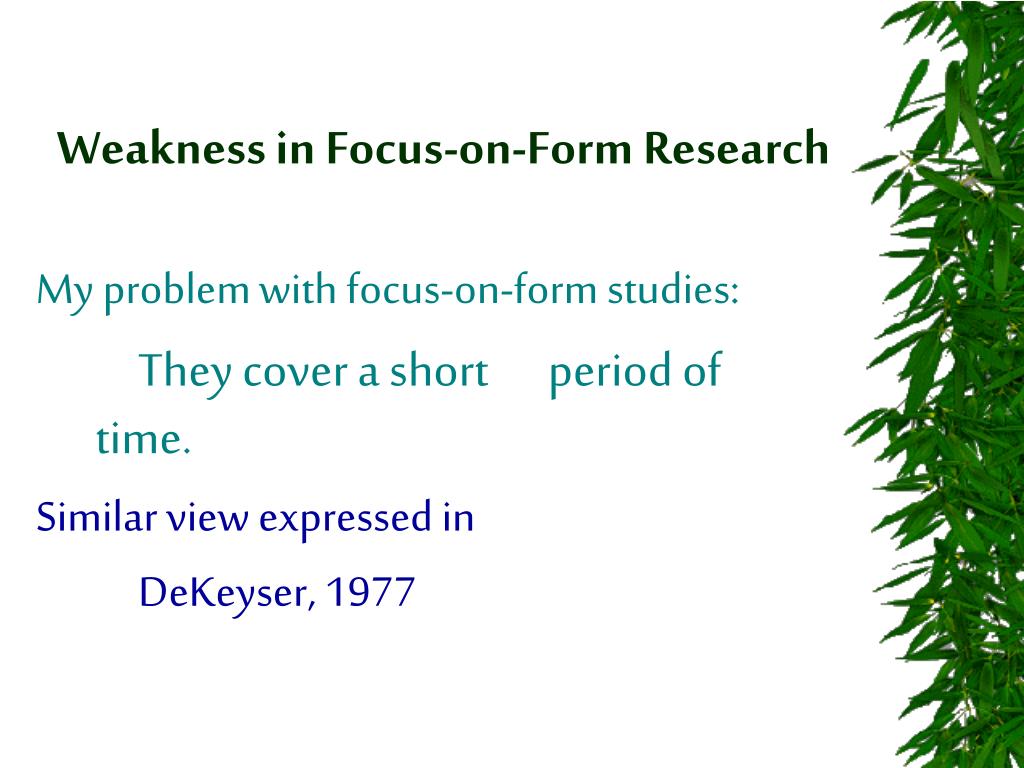 Weakness in Focus-on-Form Research

My problem with focus-on-form studies:

They cover a short period of time.

Similar view expressed in

DeKeyser, 1977